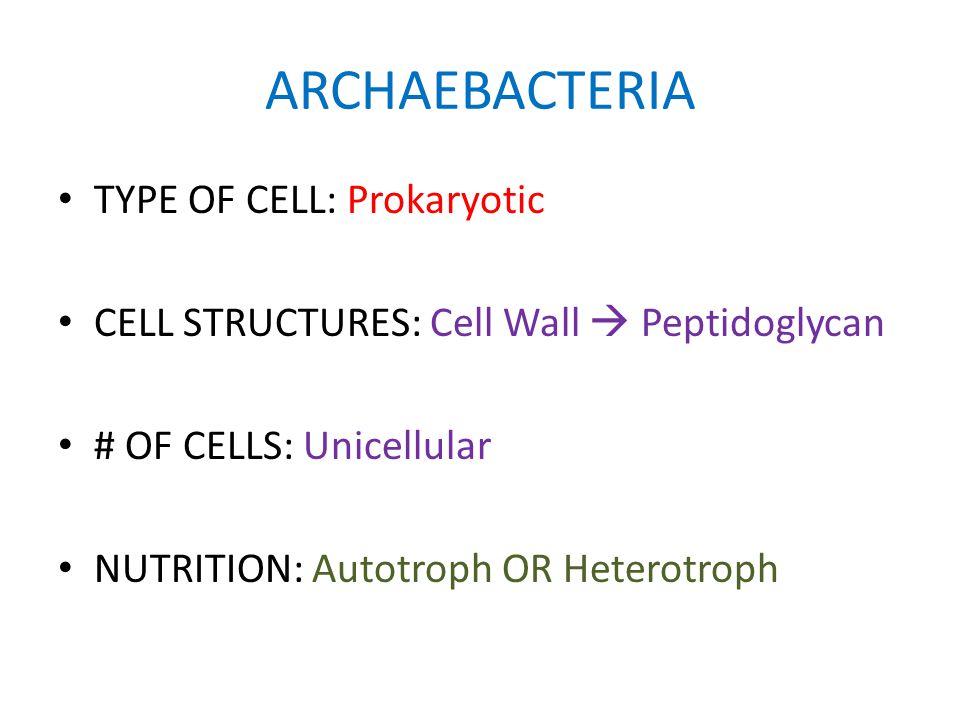 ARCHAEBACTERIA

• TYPE OF CELL: Prokaryotic

• CELL STRUCTURES: Cell Wall → Peptidoglycan

• # OF CELLS: Unicellular

• NUTRITION: Autotroph OR Heterotroph